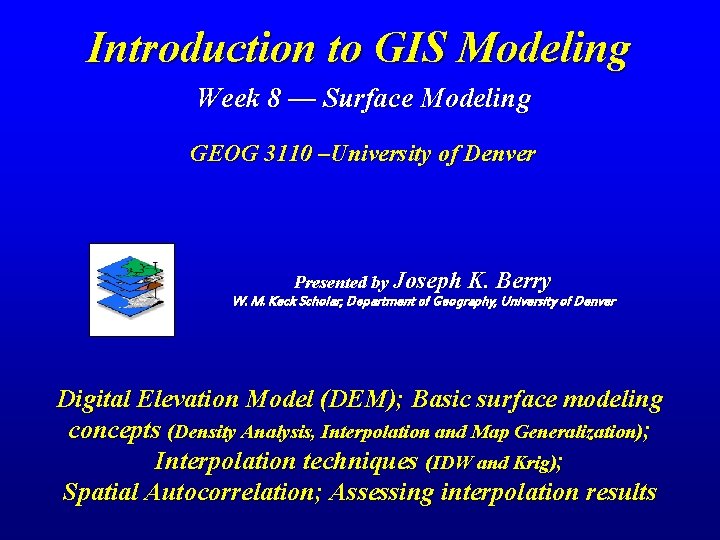 Introduction to GIS Modeling

Week 8 — Surface Modeling

GEOG 3110 –University of Denver

Presented by Joseph K. Berry

W. M. Keck Scholar, Department of Geography, University of Denver

Digital Elevation Model (DEM); Basic surface modeling concepts (Density Analysis, Interpolation and Map Generalization); Interpolation techniques (IDW and Krig); Spatial Autocorrelation; Assessing interpolation results